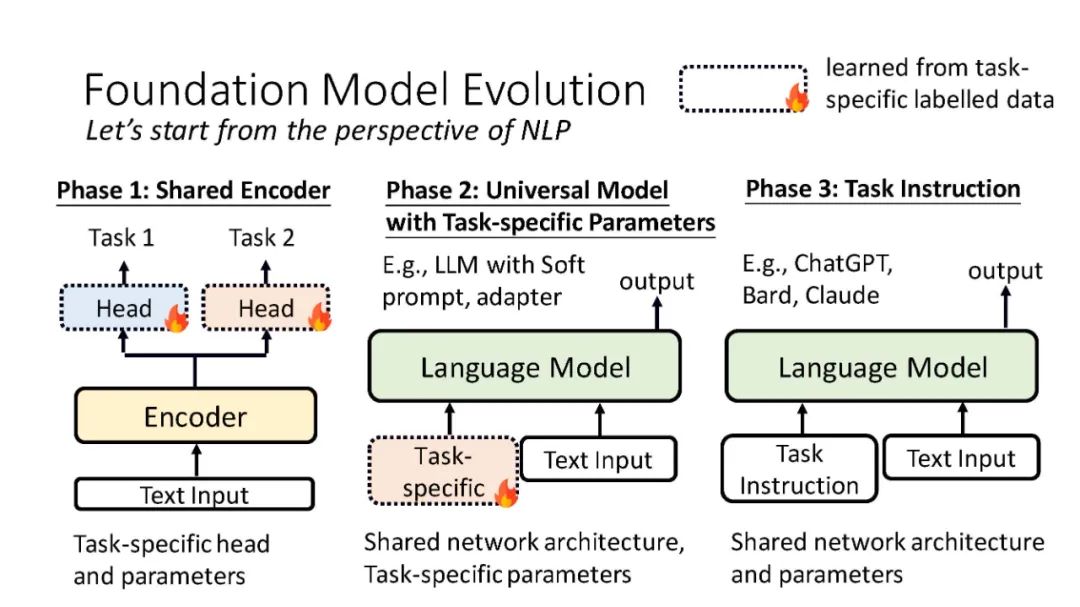 Foundation Model Evolution
Let's start from the perspective of NLP

learned from task-specific labelled data

Phase 1: Shared Encoder

Task 1
Task 2
Head
Head
Encoder
Text Input

Task-specific head and parameters

Phase 2: Universal Model with Task-specific Parameters

E.g., LLM with Soft prompt, adapter
output
Language Model
Task-specific
Text Input

Shared network architecture, Task-specific parameters

Phase 3: Task Instruction

E.g., ChatGPT, Bard, Claude
output
Language Model
Task Instruction
Text Input

Shared network architecture and parameters